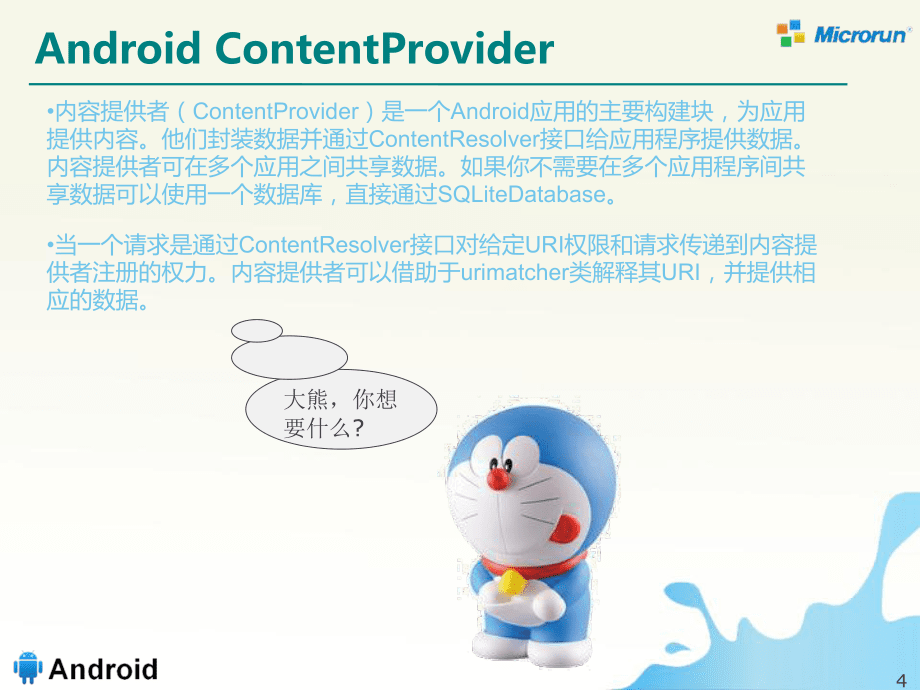 Android ContentProvider

Microrun

•内容提供者（ContentProvider）是一个Android应用的主要构建块，为应用提供内容。他们封装数据并通过ContentResolver接口给应用程序提供数据。内容提供者可在多个应用之间共享数据。如果你不需要在多个应用程序间共享数据可以使用一个数据库，直接通过SQLiteDatabase。

•当一个请求是通过ContentResolver接口对给定URI权限和请求传递到内容提供者注册的权力。内容提供者可以借助于urimatcher类解释其URI，并提供相应的数据。

大熊，你想要什么？

Android

4